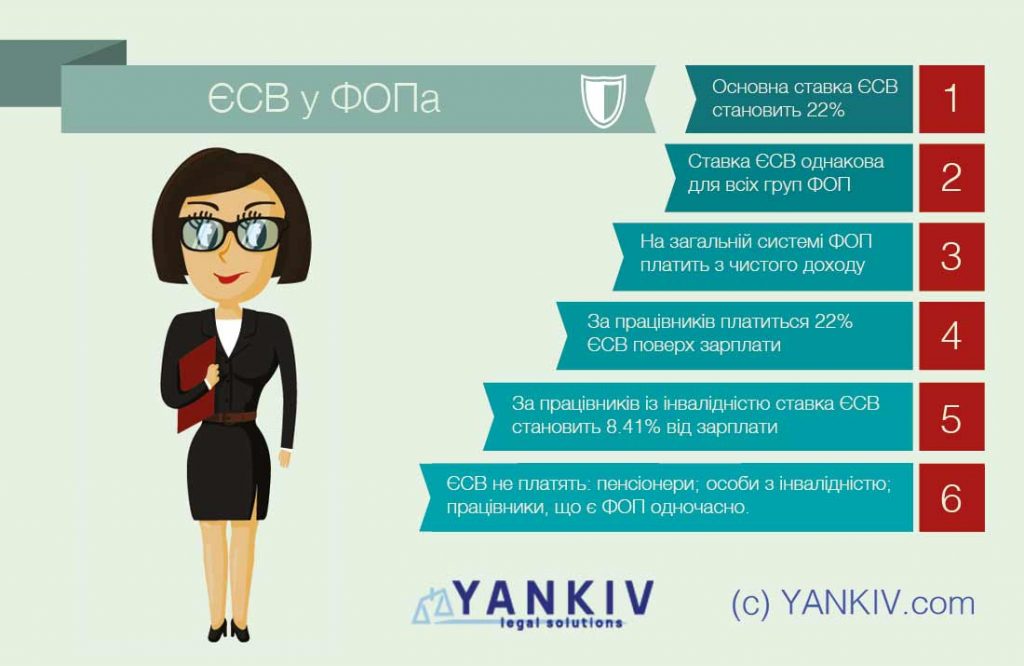 ЄСВ у ФОПа

Основна ставка ЄСВ становить 22%

1

Ставка ЄСВ однакова для всіх груп ФОП

2

На загальній системі ФОП платить з чистого доходу

3

За працівників платиться 22% ЄСВ поверх зарплати

4

За працівників із інвалідністю ставка ЄСВ становить 8.41% від зарплати

5

ЄСВ не платять: пенсіонери; особи з інвалідністю; працівники, що є ФОП одночасно.

6

YANKIV legal solutions

(c) YANKIV.com